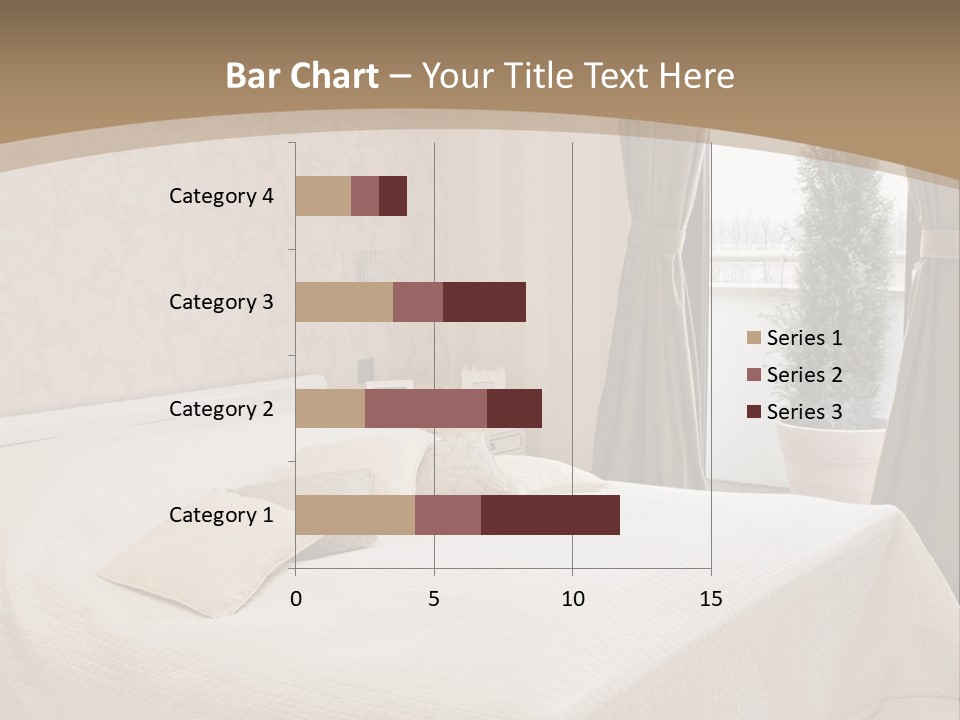 Bar Chart – Your Title Text Here

Category 4
Category 3
Category 2
Category 1

0
5
10
15

Series 1
Series 2
Series 3